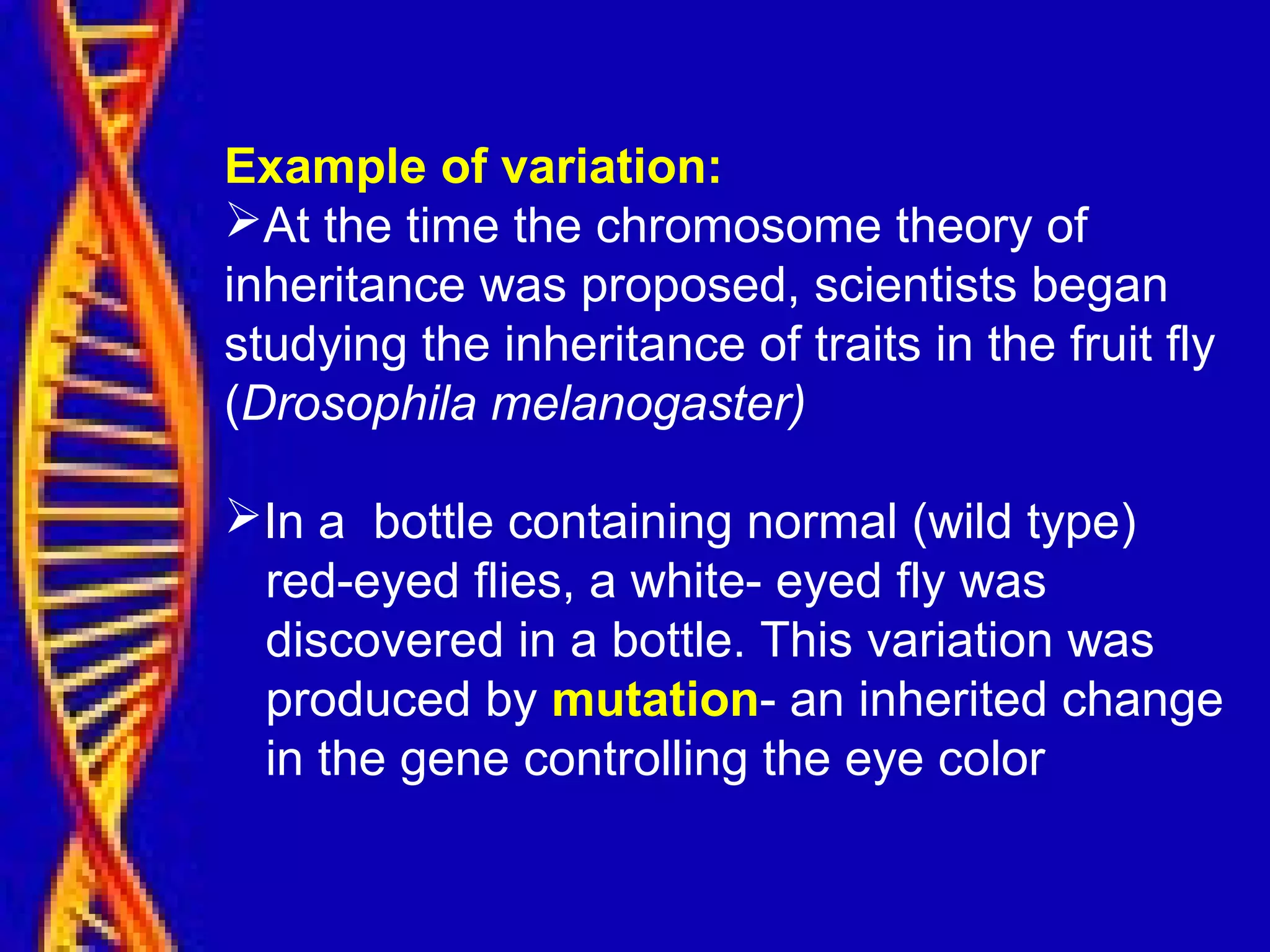 Example of variation:

➢At the time the chromosome theory of inheritance was proposed, scientists began studying the inheritance of traits in the fruit fly (Drosophila melanogaster)

➢In a  bottle containing normal (wild type) red-eyed flies, a white- eyed fly was discovered in a bottle. This variation was produced by mutation- an inherited change in the gene controlling the eye color